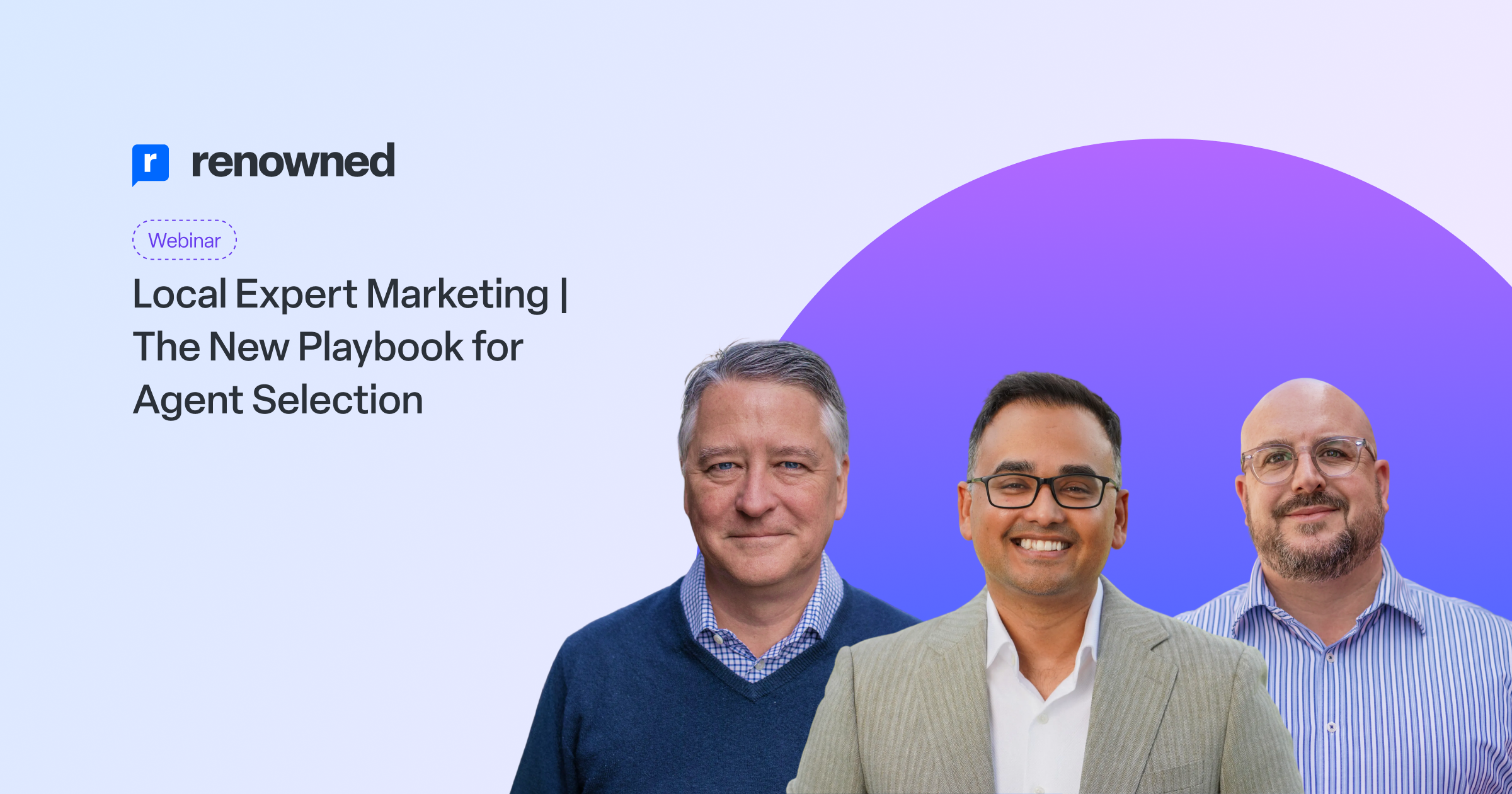 r renowned

Webinar

Local Expert Marketing | The New Playbook for Agent Selection